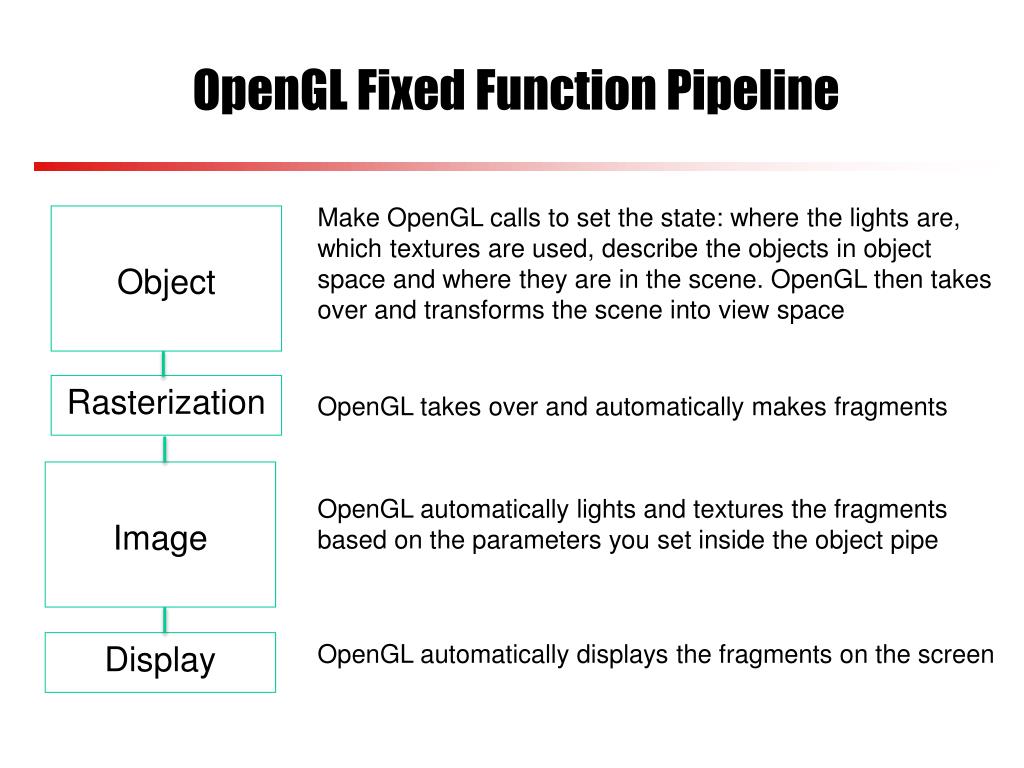 OpenGL Fixed Function Pipeline

Object

Make OpenGL calls to set the state: where the lights are, which textures are used, describe the objects in object space and where they are in the scene. OpenGL then takes over and transforms the scene into view space

Rasterization

OpenGL takes over and automatically makes fragments

Image

OpenGL automatically lights and textures the fragments based on the parameters you set inside the object pipe

Display

OpenGL automatically displays the fragments on the screen